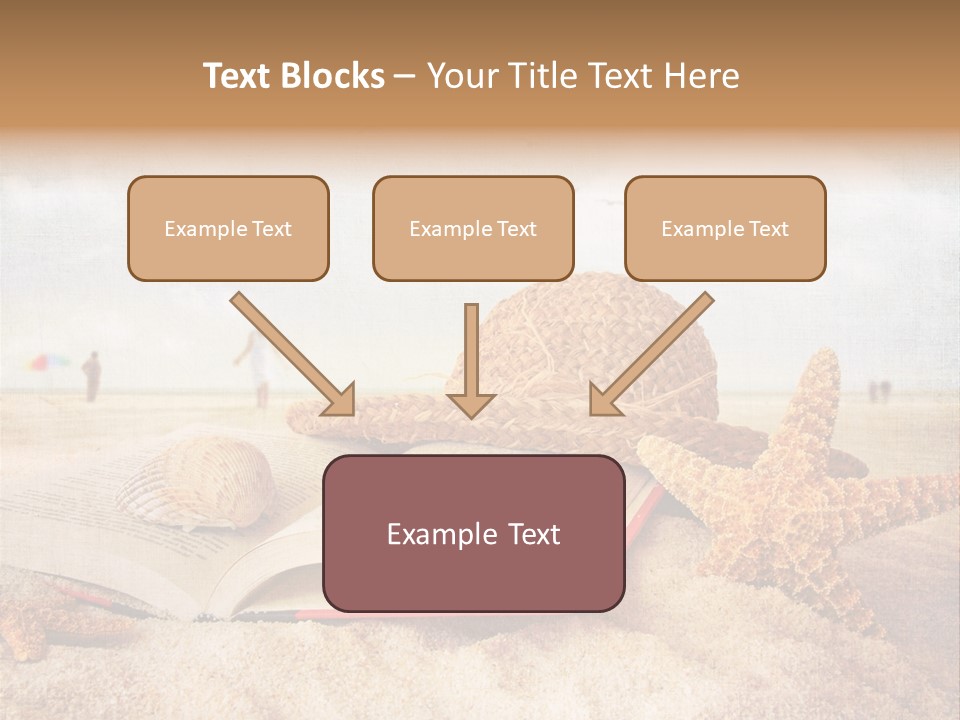 Text Blocks – Your Title Text Here

Example Text

Example Text

Example Text

Example Text